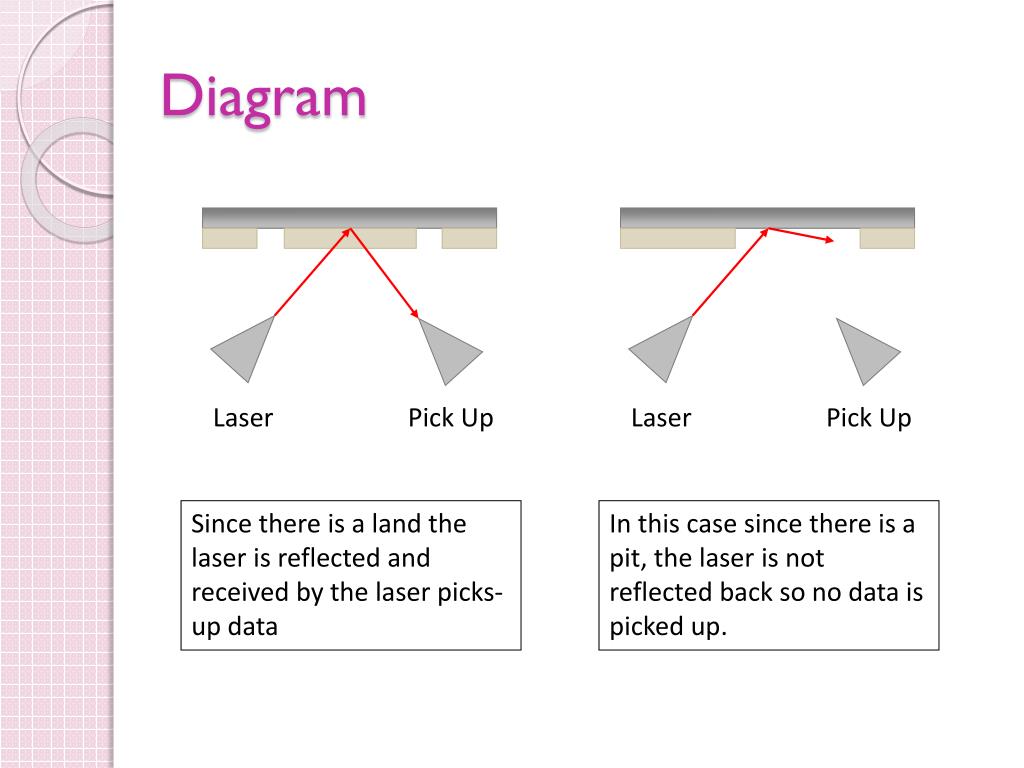 Diagram

Laser

Pick Up

Laser

Pick Up

Since there is a land the laser is reflected and received by the laser picks-up data

In this case since there is a pit, the laser is not reflected back so no data is picked up.